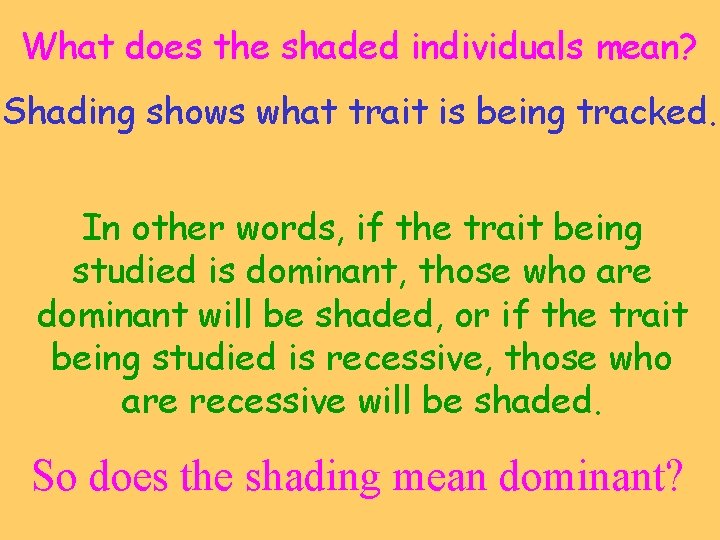 What does the shaded individuals mean?

Shading shows what trait is being tracked.

In other words, if the trait being studied is dominant, those who are dominant will be shaded, or if the trait being studied is recessive, those who are recessive will be shaded.

So does the shading mean dominant?